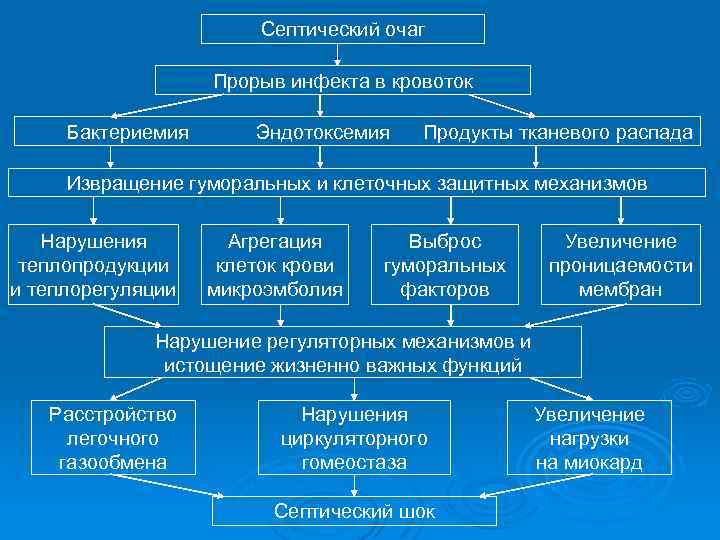 Септический очаг

Прорыв инфекта в кровоток

Бактериемия

Эндотоксемия

Продукты тканевого распада

Извращение гуморальных и клеточных защитных механизмов

Нарушения теплопродукции и теплорегуляции

Агрегация клеток крови микроэмболия

Выброс гуморальных факторов

Увеличение проницаемости мембран

Нарушение регуляторных механизмов и истощение жизненно важных функций

Расстройство легочного газообмена

Нарушения циркуляторного гомеостаза

Увеличение нагрузки на миокард

Септический шок